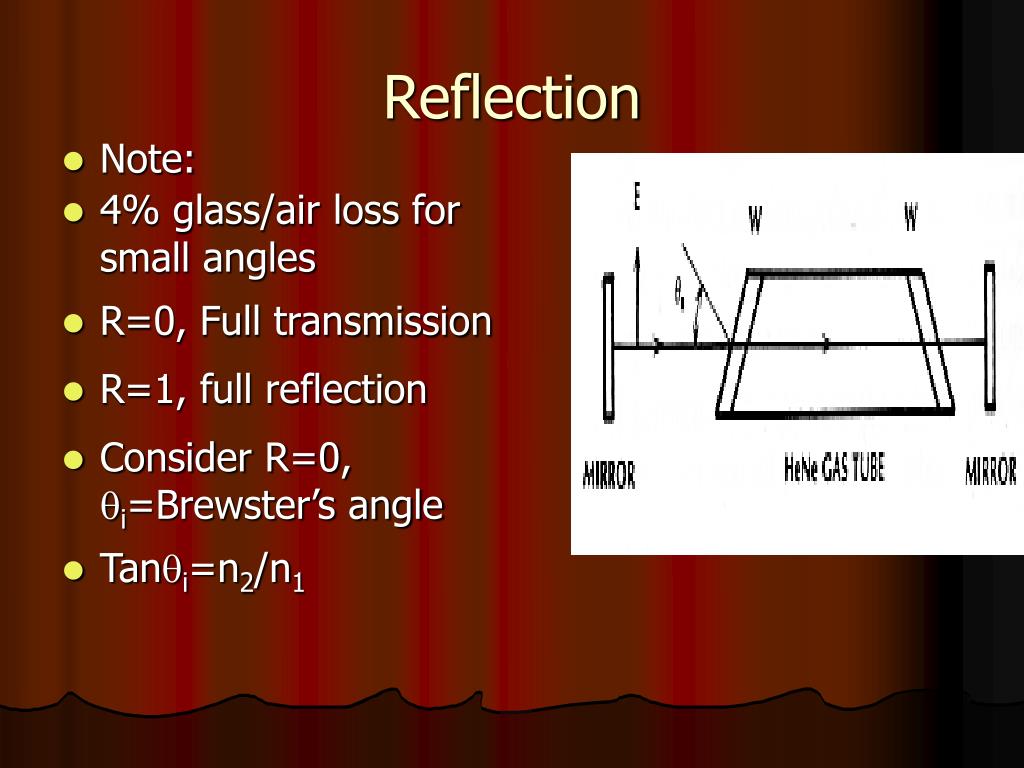 Reflection

- Note:
- 4% glass/air loss for small angles
- R=0, Full transmission
- R=1, full reflection
- Consider R=0, $\theta_i$=Brewster's angle
- Tan$\theta_i$=$n_2/n_1$

E
W
W
$\theta_i$
MIRROR
HeNe GAS TUBE
MIRROR